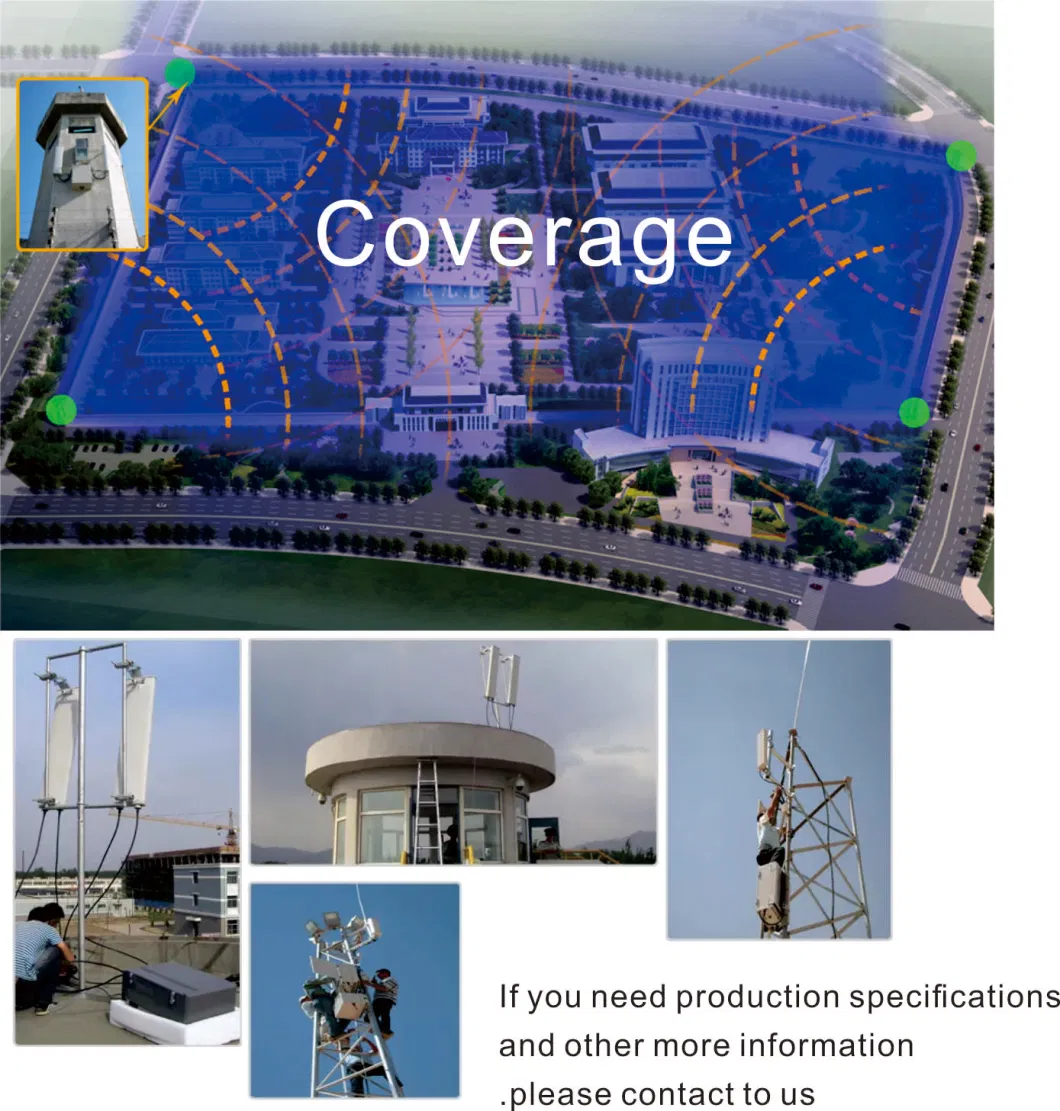 Coverage

If you need production specifications and other more information .please contact to us